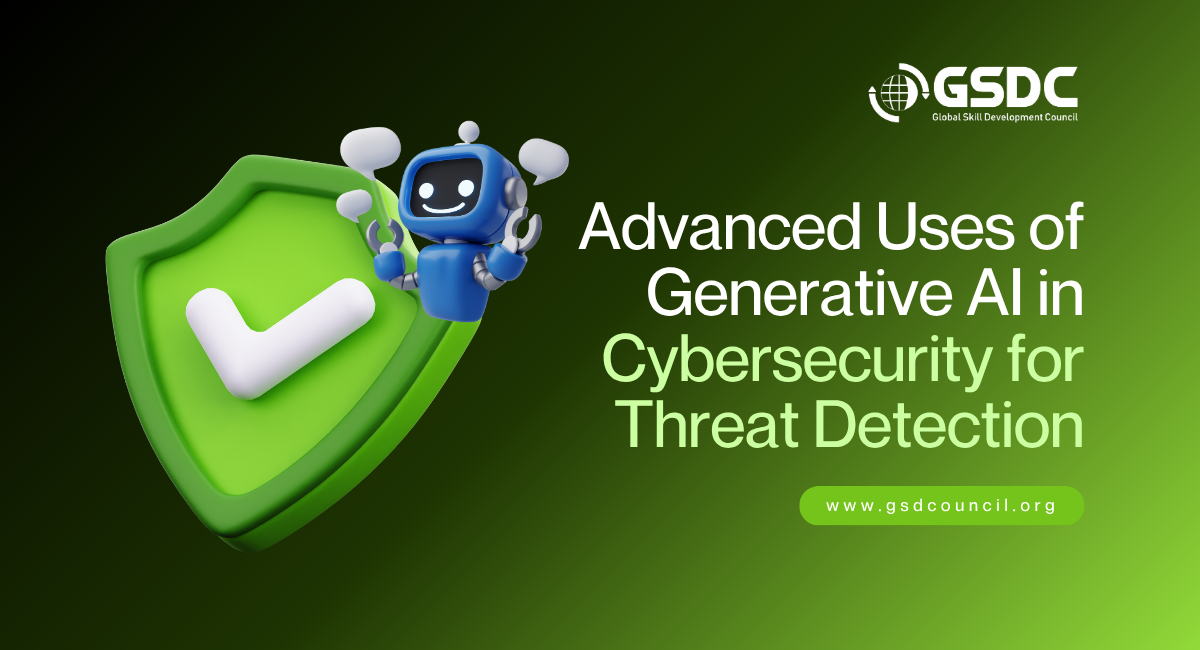 GSDC
Global Skill Development Council

Advanced Uses of Generative AI in Cybersecurity for Threat Detection

www.gsdcouncil.org